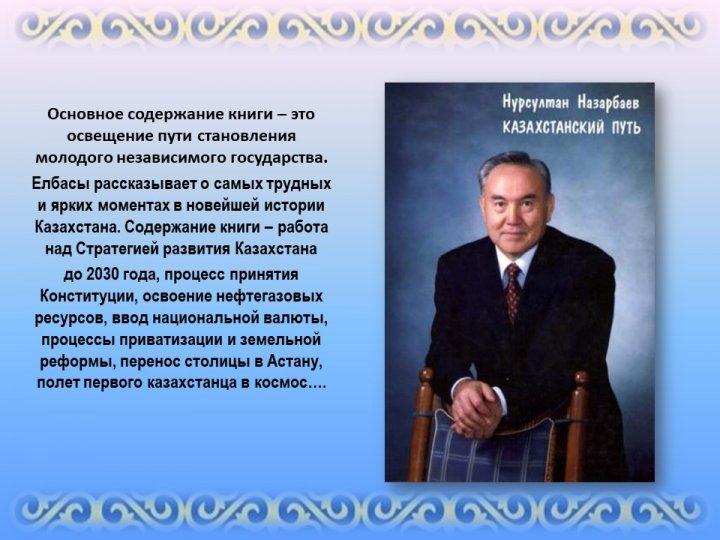 Основное содержание книги – это освещение пути становления молодого независимого государства.

Елбасы рассказывает о самых трудных и ярких моментах в новейшей истории Казахстана. Содержание книги – работа над Стратегией развития Казахстана до 2030 года, процесс принятия Конституции, освоение нефтегазовых ресурсов, ввод национальной валюты, процессы приватизации и земельной реформы, перенос столицы в Астану, полет первого казахстанца в космос….

Нурсултан Назарбаев
КАЗАХСТАНСКИЙ ПУТЬ